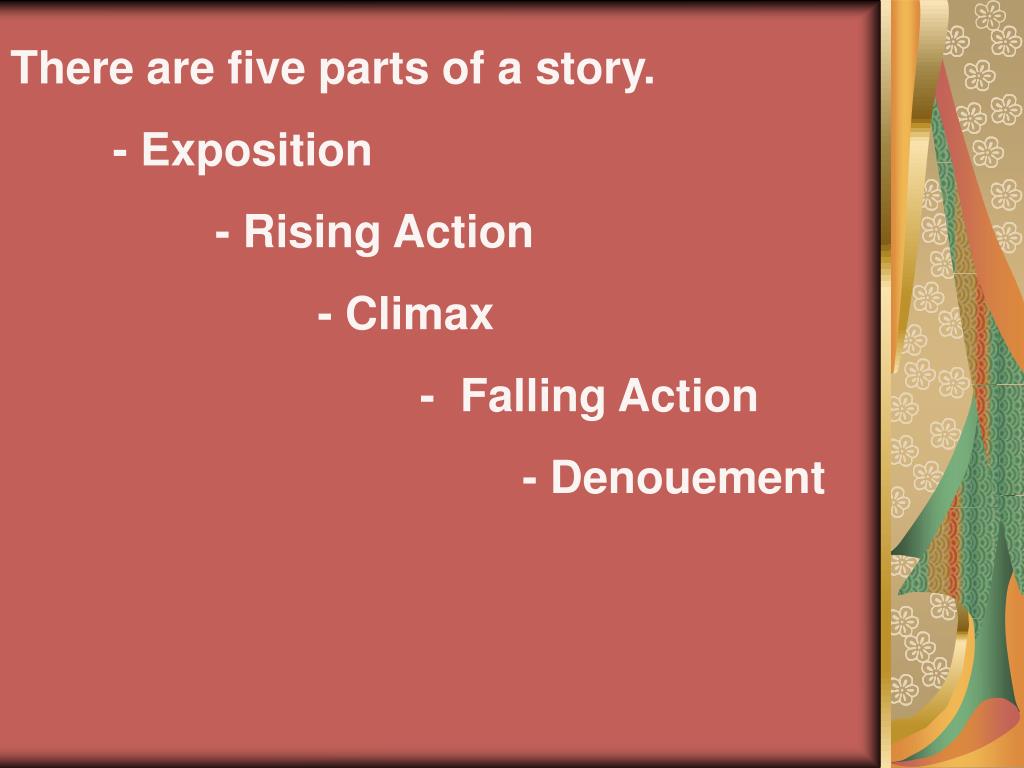 There are five parts of a story.

- Exposition

- Rising Action

- Climax

- Falling Action

- Denouement